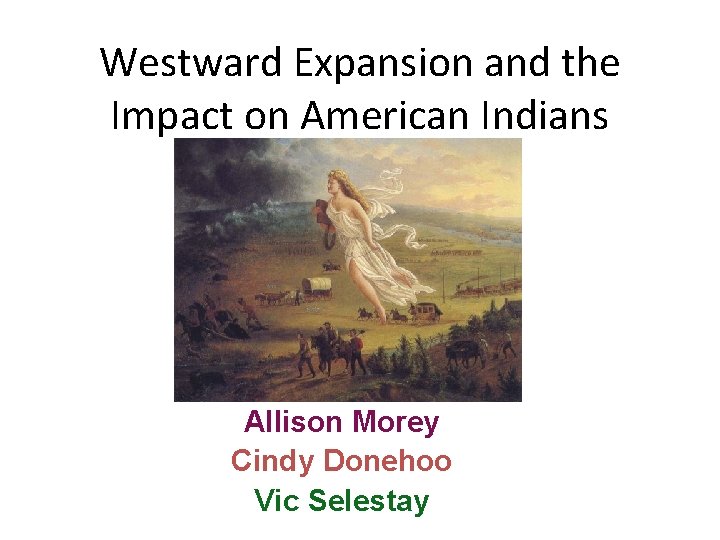 Westward Expansion and the Impact on American Indians

Allison Morey
Cindy Donehoo
Vic Selestay